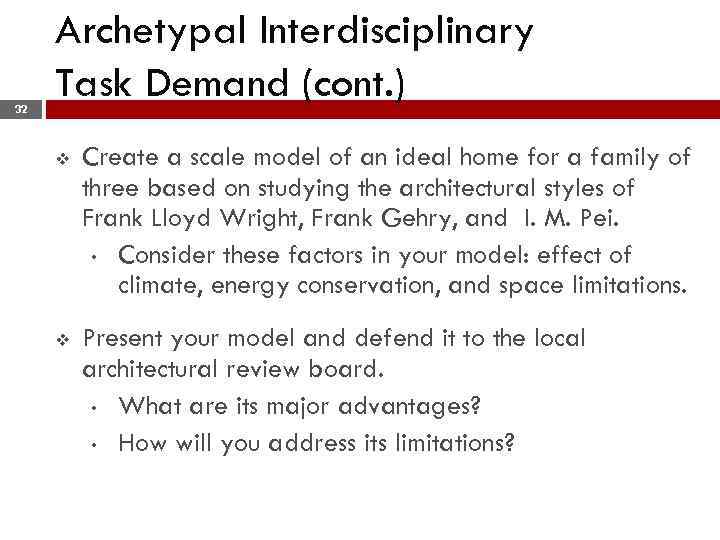 Archetypal Interdisciplinary Task Demand (cont.)

32

❖ Create a scale model of an ideal home for a family of three based on studying the architectural styles of Frank Lloyd Wright, Frank Gehry, and I. M. Pei.

• Consider these factors in your model: effect of climate, energy conservation, and space limitations.

❖ Present your model and defend it to the local architectural review board.

• What are its major advantages?

• How will you address its limitations?